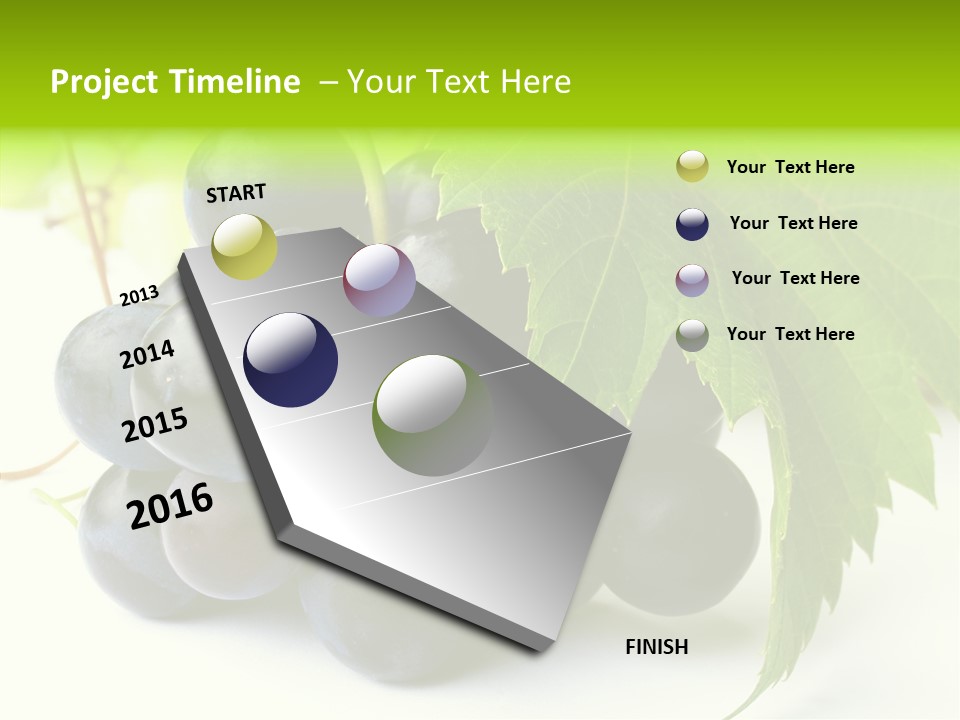 Project Timeline – Your Text Here

START

2013

2014

2015

2016

FINISH

Your Text Here

Your Text Here

Your Text Here

Your Text Here